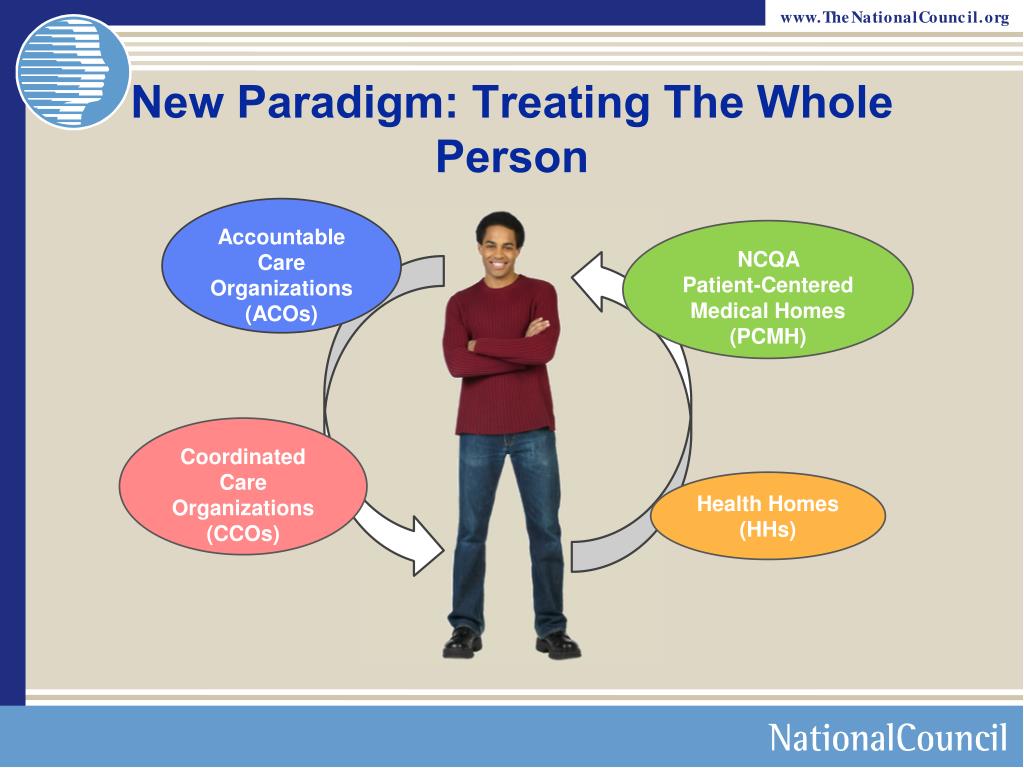 www.TheNationalCouncil.org

New Paradigm: Treating The Whole Person

Accountable Care Organizations (ACOs)

NCQA Patient-Centered Medical Homes (PCMH)

Coordinated Care Organizations (CCOs)

Health Homes (HHs)

NationalCouncil